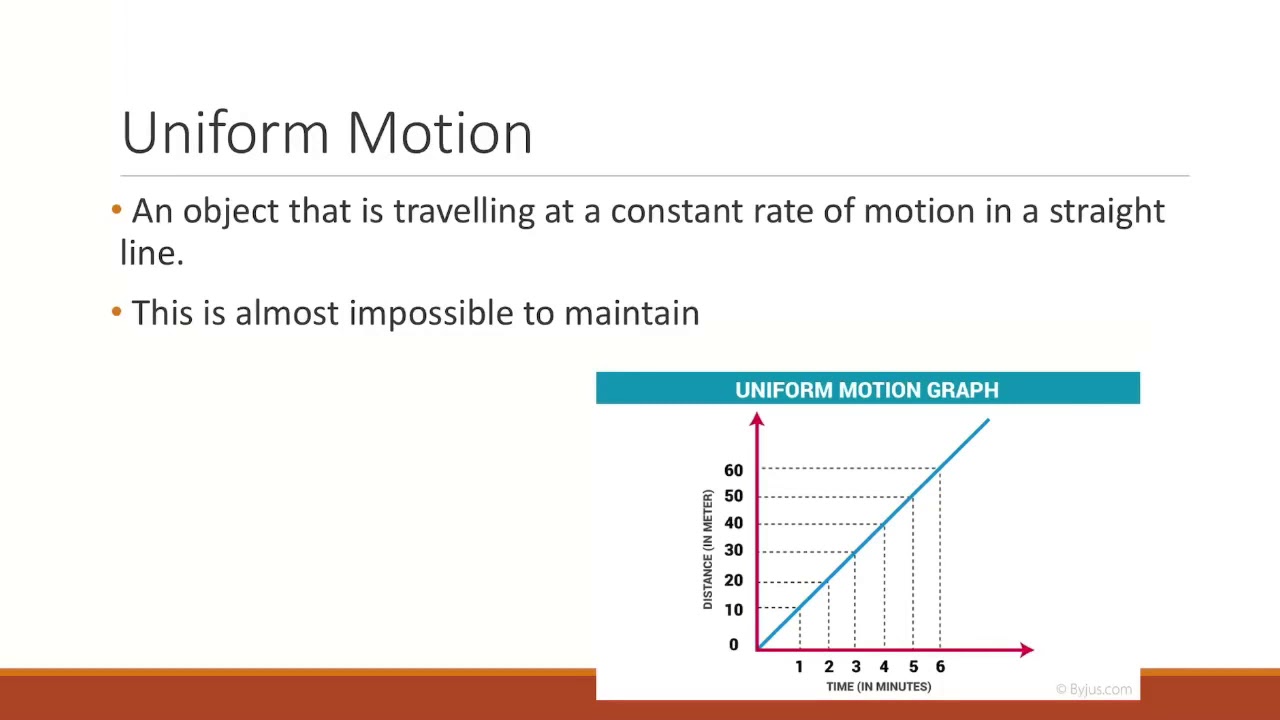 Uniform Motion

• An object that is travelling at a constant rate of motion in a straight line.

• This is almost impossible to maintain

UNIFORM MOTION GRAPH

DISTANCE (IN METER)

60
50
40
30
20
10
0

1 2 3 4 5 6

TIME (IN MINUTES)

© Byjus.com